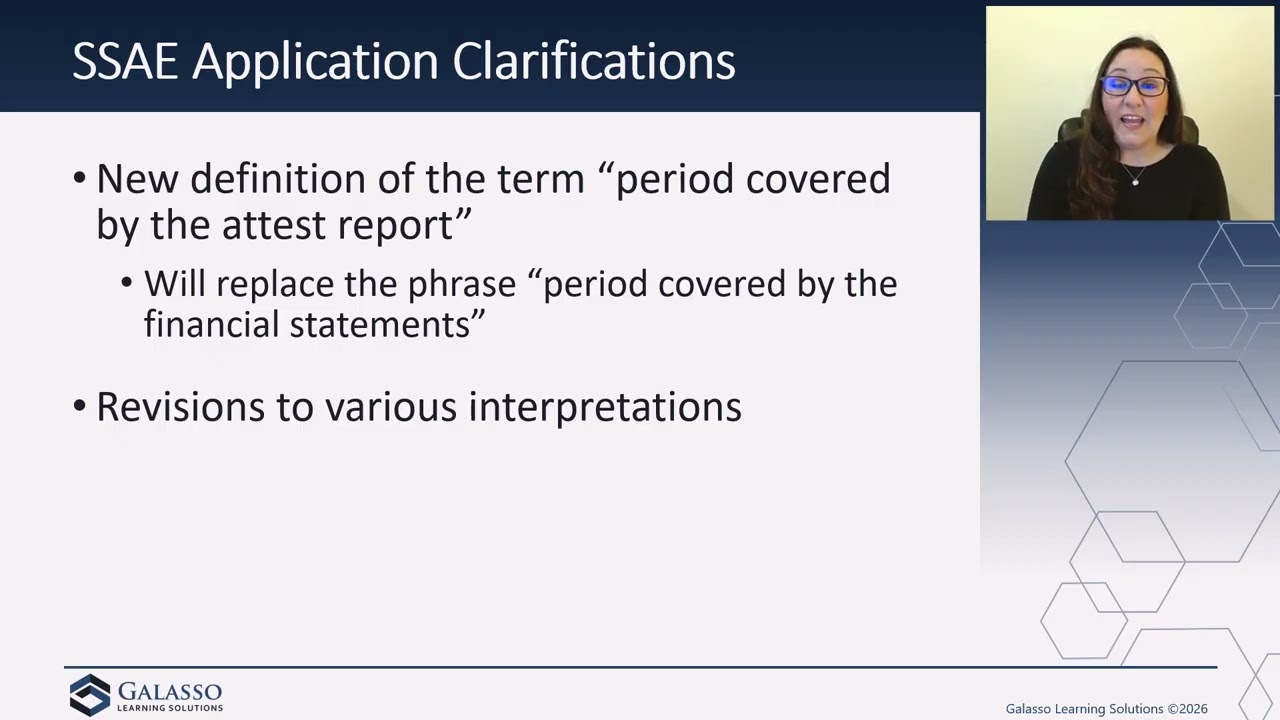 SSAE Application Clarifications

• New definition of the term “period covered by the attest report”

• Will replace the phrase “period covered by the financial statements”

• Revisions to various interpretations

GALASSO
LEARNING SOLUTIONS

Galasso Learning Solutions ©2026